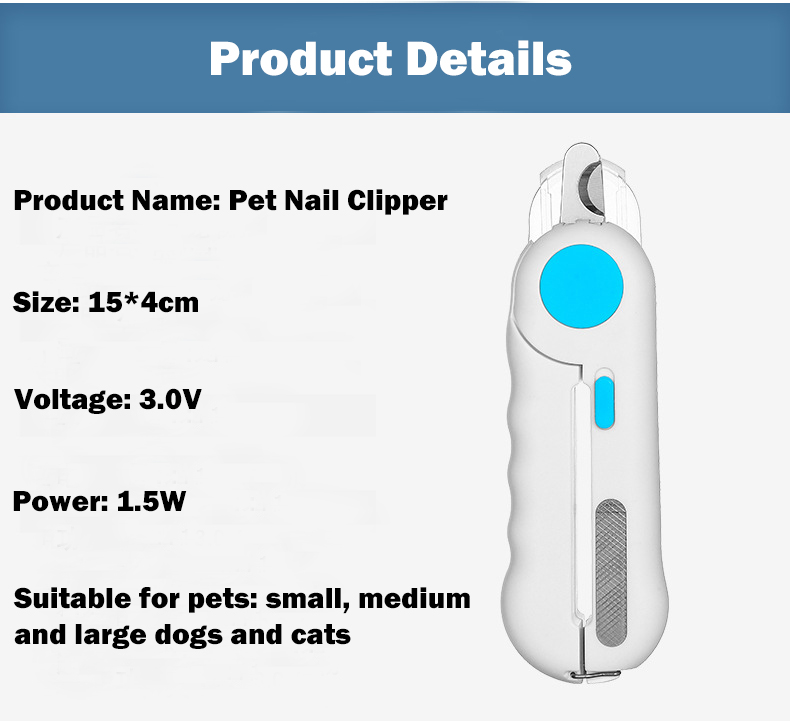 Product Details

Product Name: Pet Nail Clipper

Size: 15*4cm

Voltage: 3.0V

Power: 1.5W

Suitable for pets: small, medium and large dogs and cats